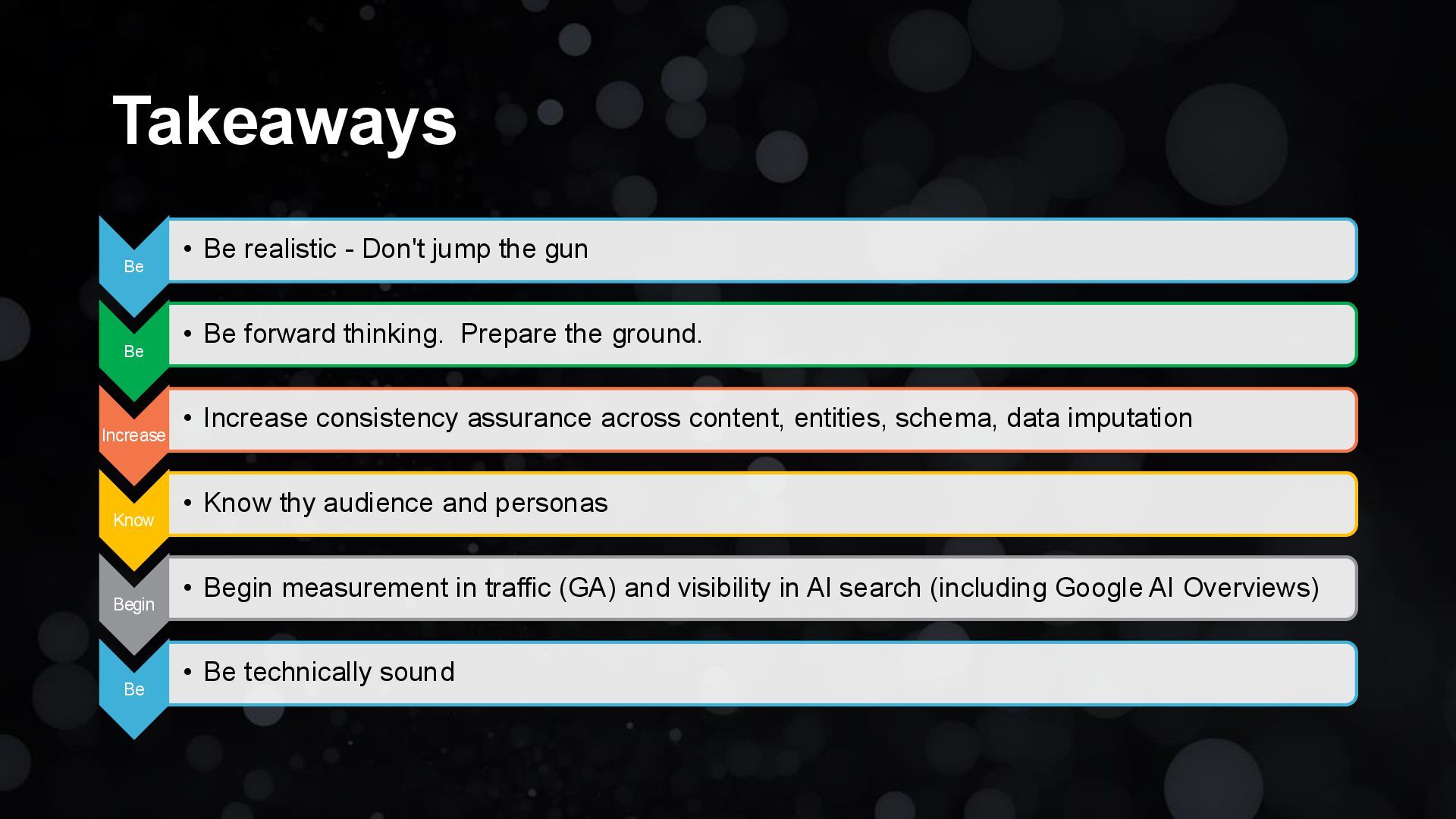 Takeaways

Be
• Be realistic - Don't jump the gun

Be
• Be forward thinking.  Prepare the ground.

Increase
• Increase consistency assurance across content, entities, schema, data imputation

Know
• Know thy audience and personas

Begin
• Begin measurement in traffic (GA) and visibility in AI search (including Google AI Overviews)

Be
• Be technically sound